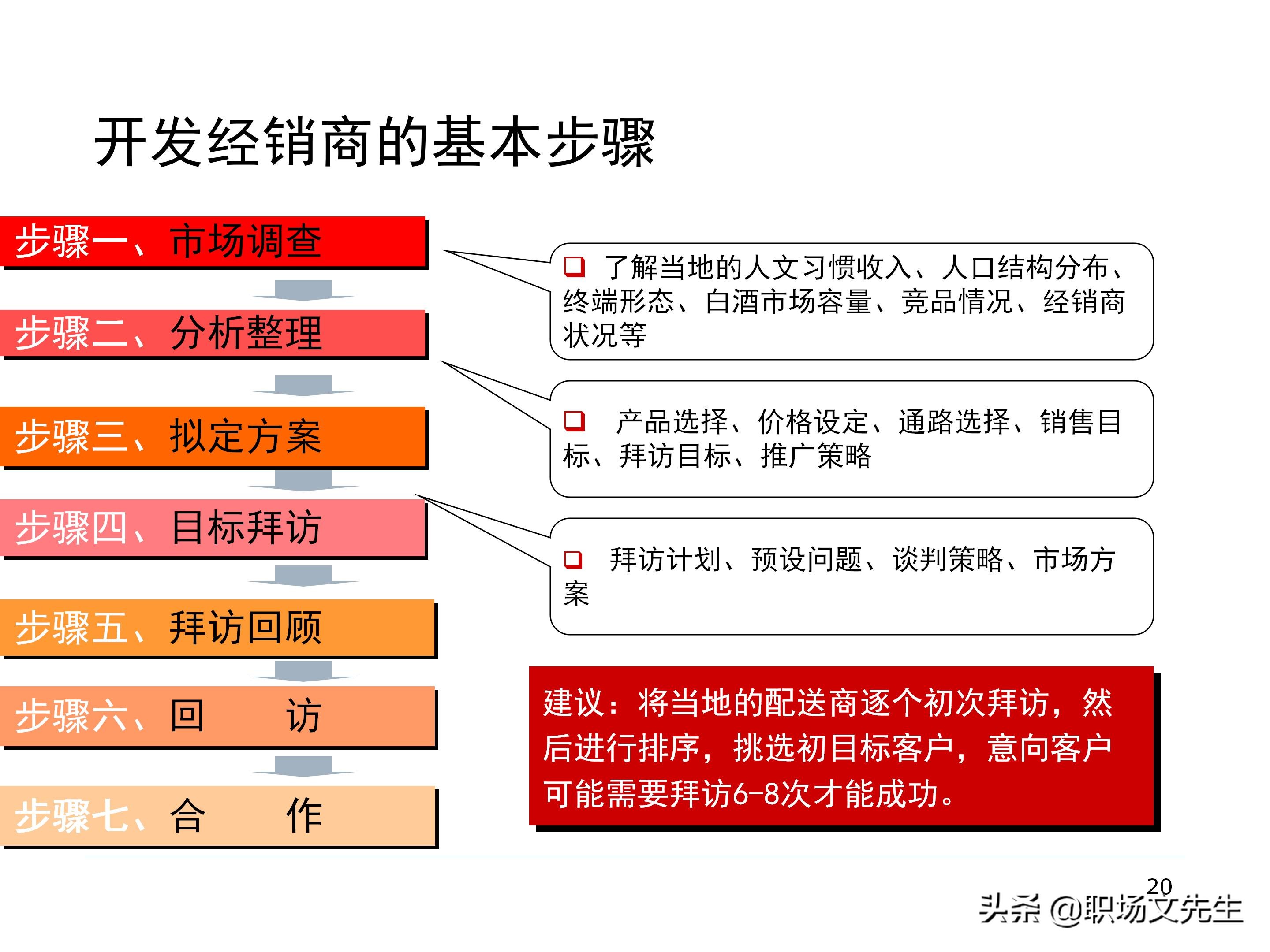 开发经销商的基本步骤

步骤一、市场调查

步骤二、分析整理

步骤三、拟定方案

步骤四、目标拜访

步骤五、拜访回顾

步骤六、回 访

步骤七、合 作

❑ 了解当地的人文习惯收入、人口结构分布、终端形态、白酒市场容量、竞品情况、经销商状况等

❑ 产品选择、价格设定、通路选择、销售目标、拜访目标、推广策略

❑ 拜访计划、预设问题、谈判策略、市场方案

建议：将当地的配送商逐个初次拜访，然后进行排序，挑选初目标客户，意向客户可能需要拜访6-8次才能成功。

20

头条 @职场文先生